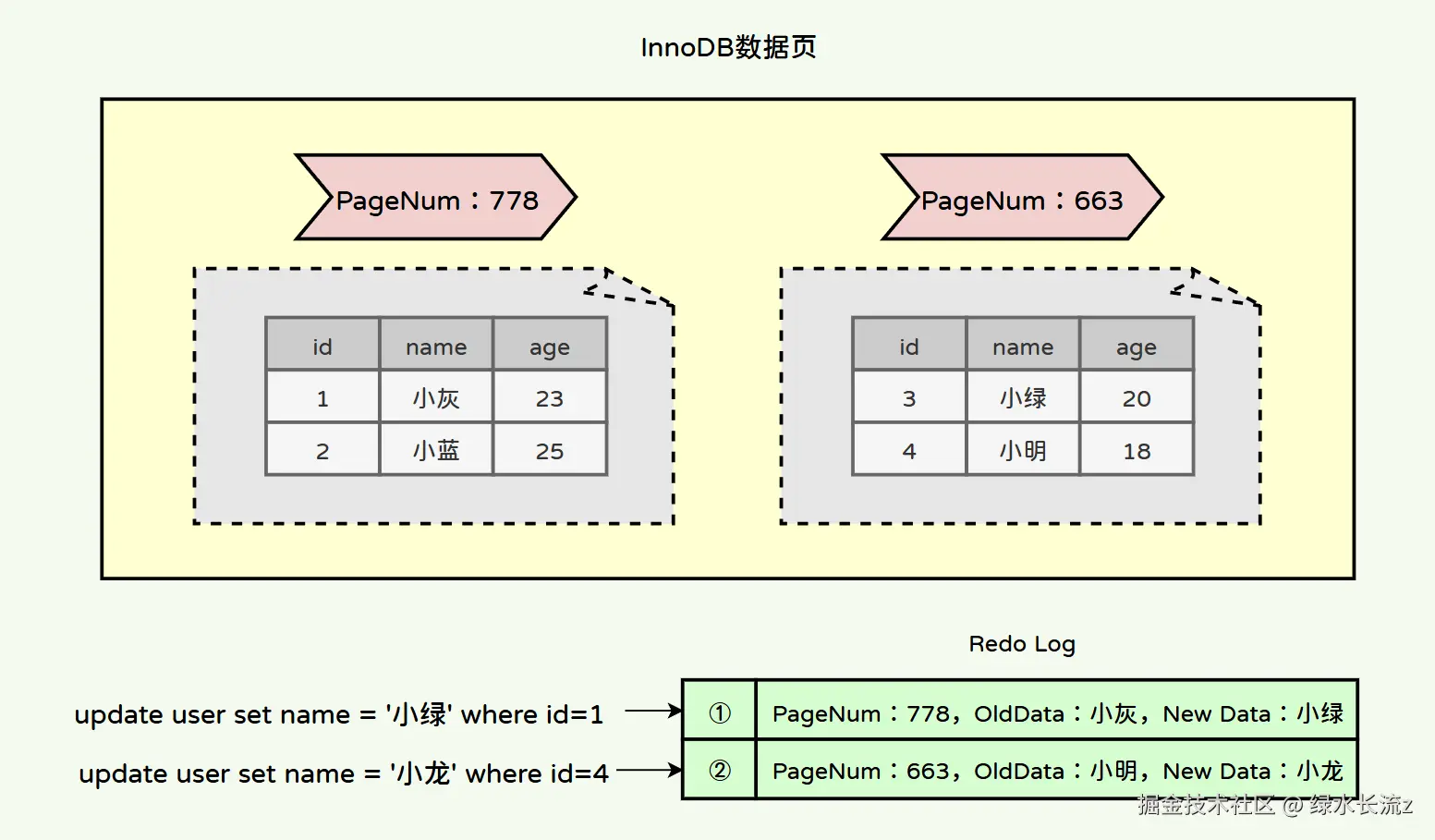 InnoDB数据页

PageNum：778

| id | name | age |
|---|---|---|
| 1 | 小灰 | 23 |
| 2 | 小蓝 | 25 |

PageNum：663

| id | name | age |
|---|---|---|
| 3 | 小绿 | 20 |
| 4 | 小明 | 18 |

Redo Log

update user set name = '小绿' where id=1

update user set name = '小龙' where id=4

| ① | PageNum：778，OldData：小灰，New Data：小绿 |
|---|---|
| ② | PageNum：663，OldData：小明，New Data：小龙 |

掘金技术社区 @ 绿水长流z